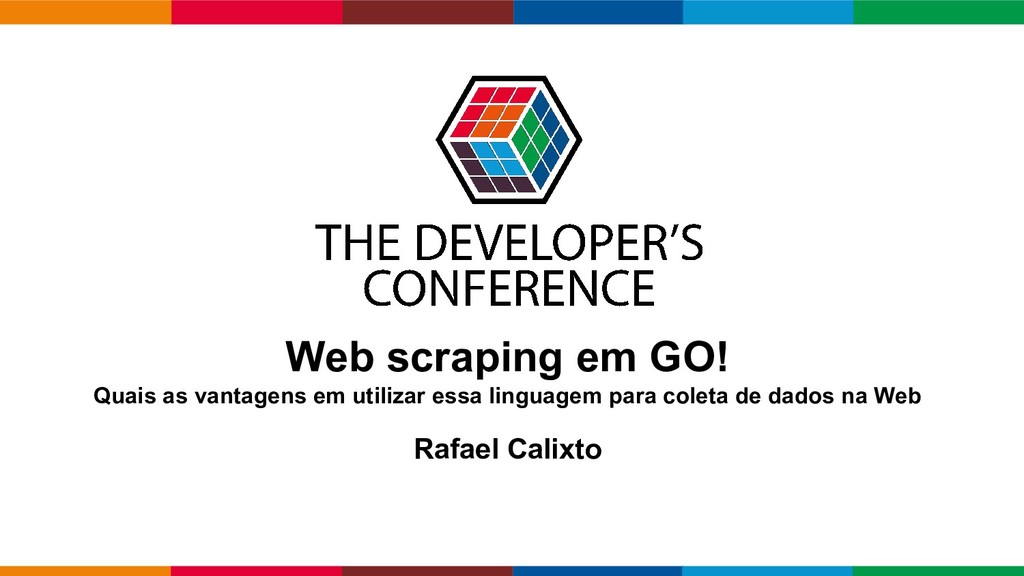 THE DEVELOPER'S CONFERENCE

Web scraping em GO!

Quais as vantagens em utilizar essa linguagem para coleta de dados na Web

Rafael Calixto